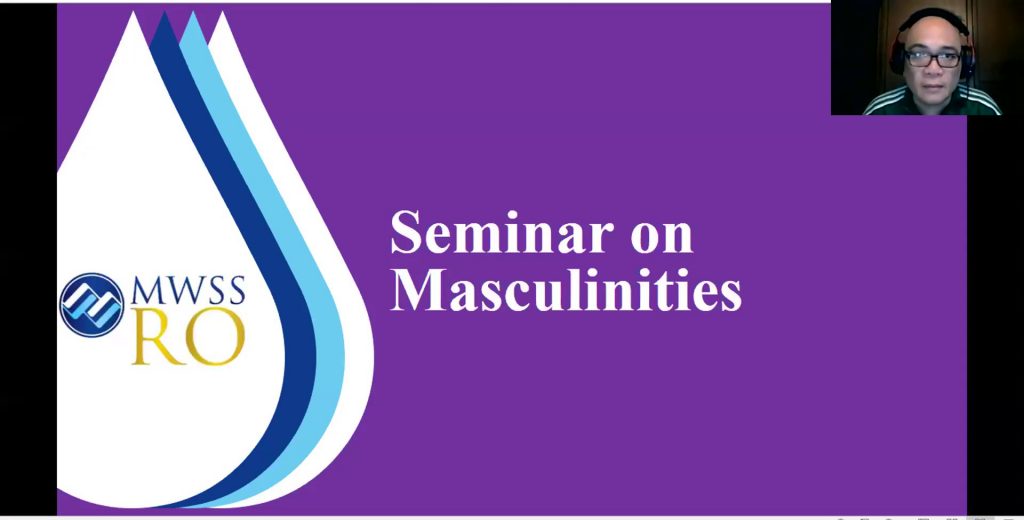 MWSS RO

Seminar on Masculinities